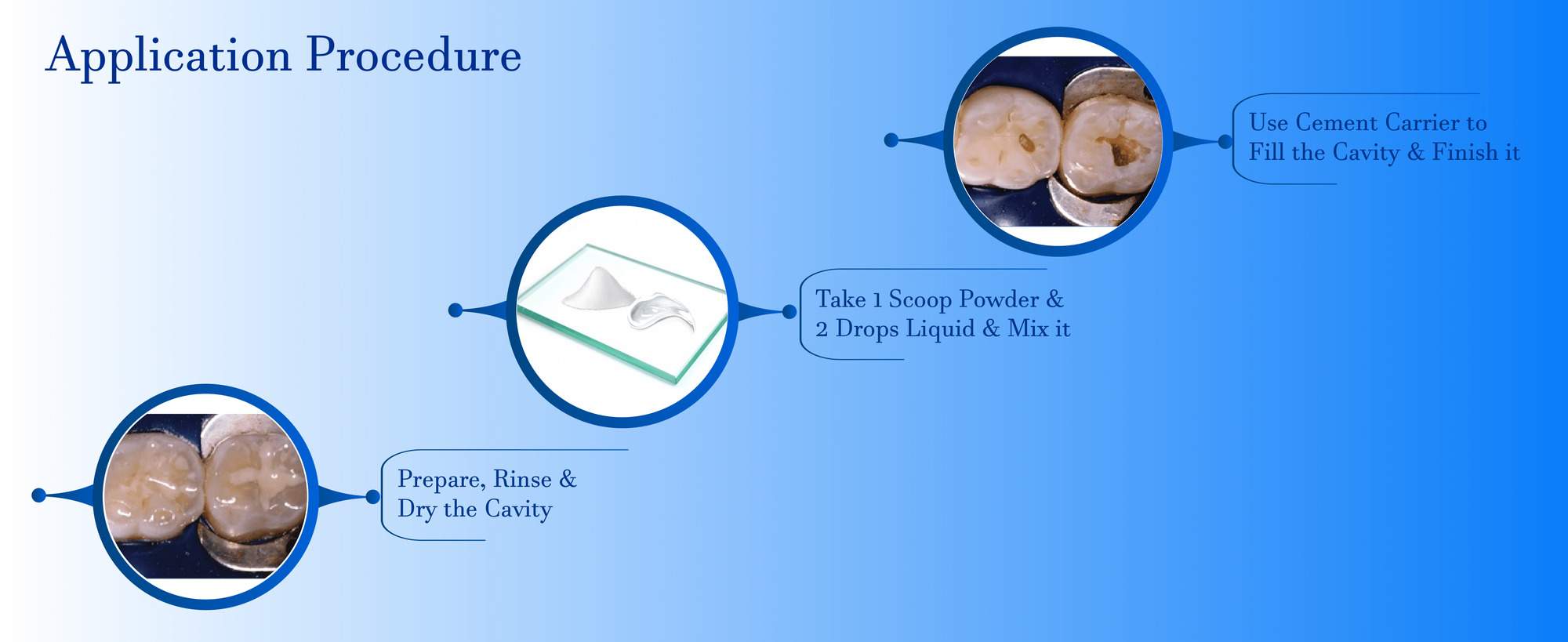 Application Procedure

Prepare, Rinse & Dry the Cavity

Take 1 Scoop Powder & 2 Drops Liquid & Mix it

Use Cement Carrier to Fill the Cavity & Finish it